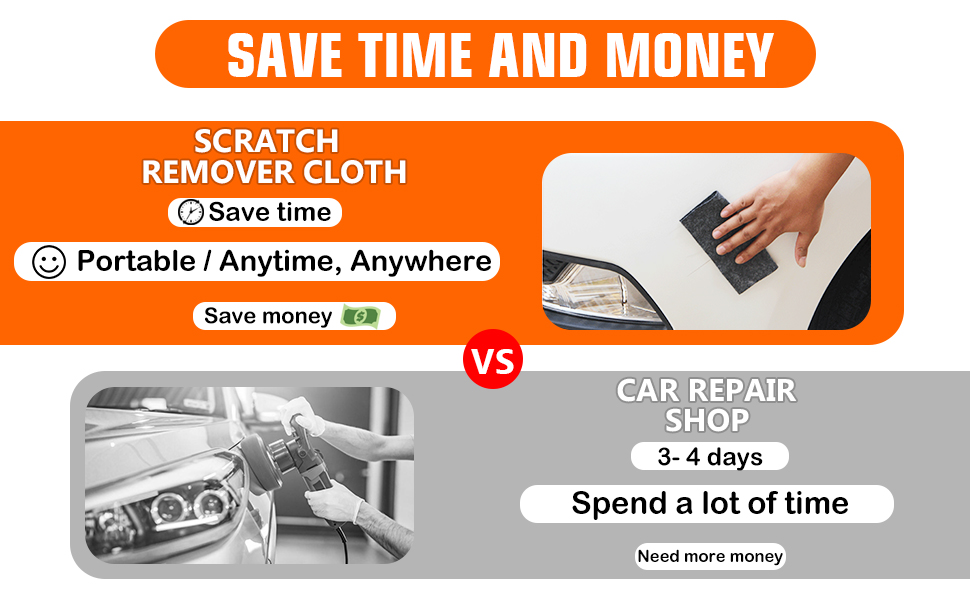 SAVE TIME AND MONEY

SCRATCH REMOVER CLOTH

Save time

Portable / Anytime, Anywhere

Save money

VS

CAR REPAIR SHOP

3- 4 days

Spend a lot of time

Need more money